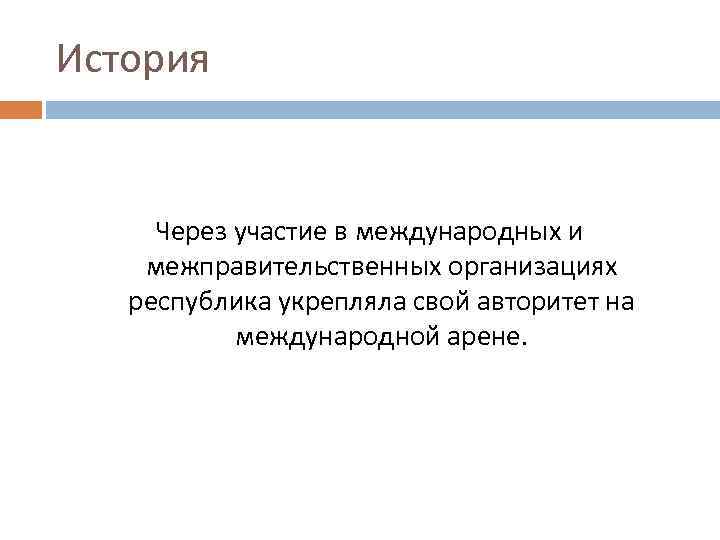 История

Через участие в международных и межправительственных организациях республика укрепляла свой авторитет на международной арене.